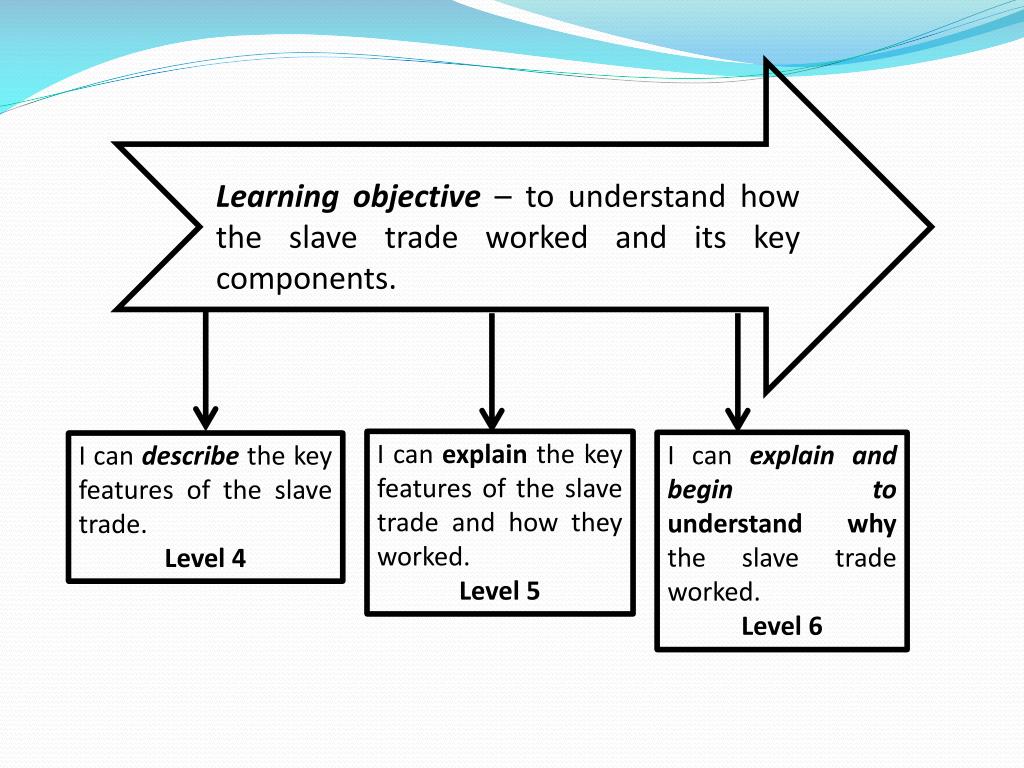 Learning objective – to understand how the slave trade worked and its key components.

I can describe the key features of the slave trade.
Level 4

I can explain the key features of the slave trade and how they worked.
Level 5

I can explain and begin to understand why the slave trade worked.
Level 6